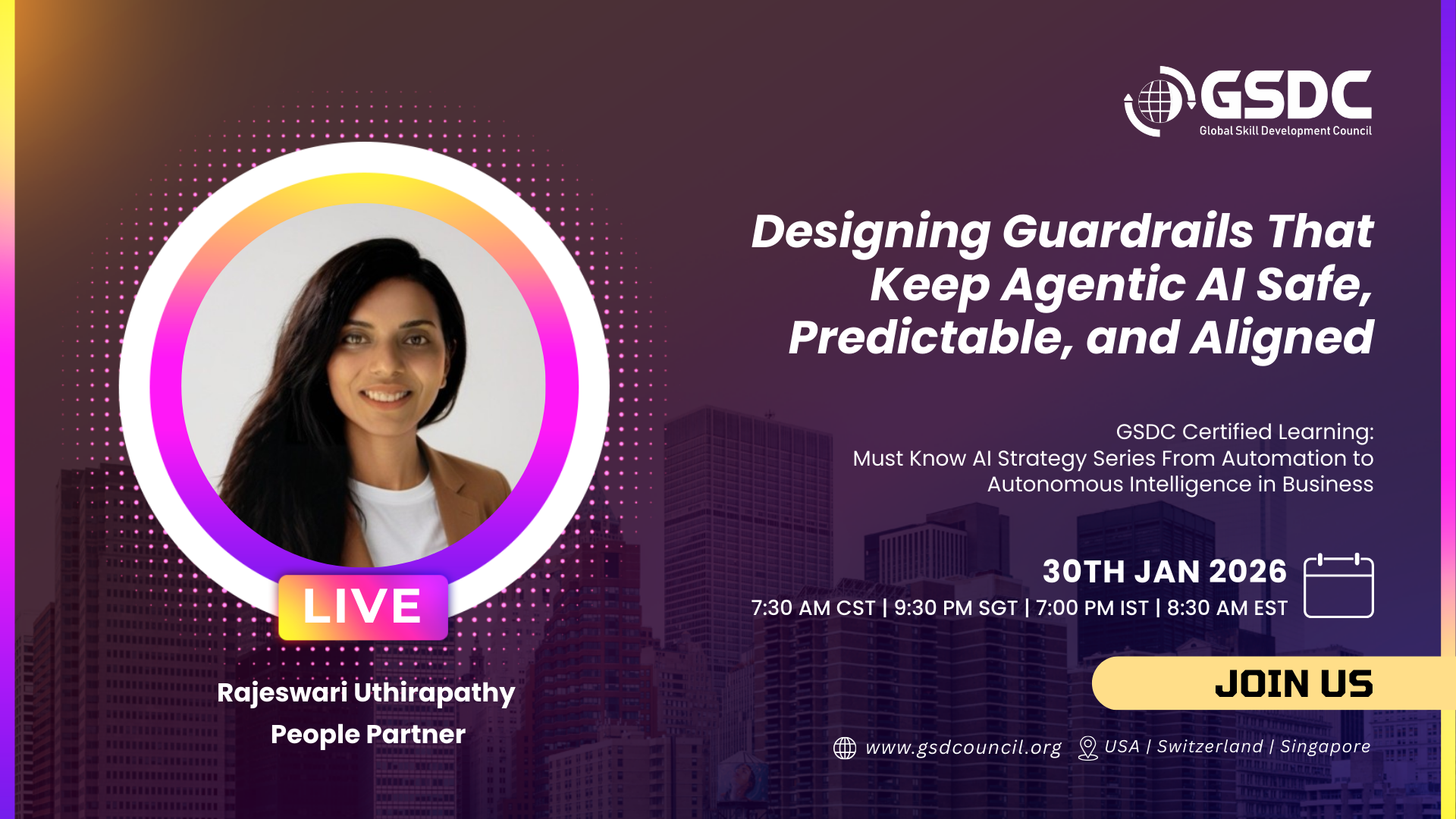 GSDC
Global Skill Development Council

Designing Guardrails That Keep Agentic AI Safe, Predictable, and Aligned

GSDC Certified Learning:
Must Know AI Strategy Series From Automation to Autonomous Intelligence in Business

30TH JAN 2026
7:30 AM CST | 9:30 PM SGT | 7:00 PM IST | 8:30 AM EST

LIVE

Rajeswari Uthirapathy
People Partner

JOIN US

www.gsdcouncil.org USA | Switzerland | Singapore